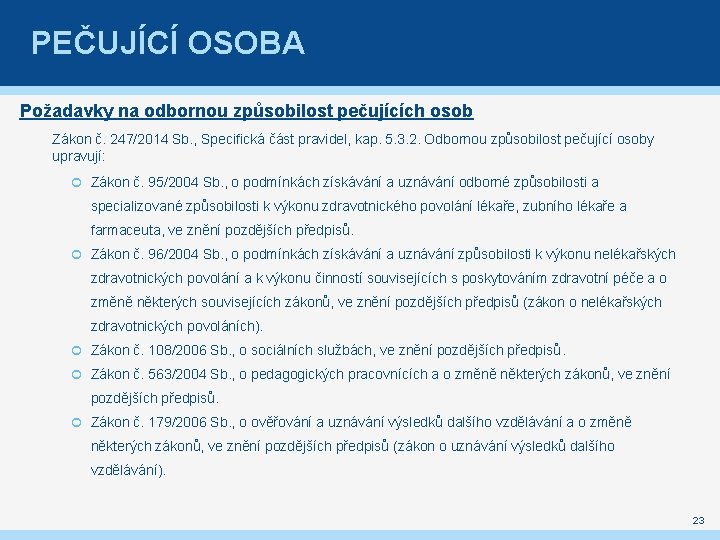 PEČUJÍCÍ OSOBA

Požadavky na odbornou způsobilost pečujících osob

Zákon č. 247/2014 Sb., Specifická část pravidel, kap. 5.3.2. Odbornou způsobilost pečující osoby upravují:

Zákon č. 95/2004 Sb., o podmínkách získávání a uznávání odborné způsobilosti a specializované způsobilosti k výkonu zdravotnického povolání lékaře, zubního lékaře a farmaceuta, ve znění pozdějších předpisů.

Zákon č. 96/2004 Sb., o podmínkách získávání a uznávání způsobilosti k výkonu nelékařských zdravotnických povolání a k výkonu činností souvisejících s poskytováním zdravotní péče a o změně některých souvisejících zákonů, ve znění pozdějších předpisů (zákon o nelékařských zdravotnických povoláních).

Zákon č. 108/2006 Sb., o sociálních službách, ve znění pozdějších předpisů.

Zákon č. 563/2004 Sb., o pedagogických pracovnících a o změně některých zákonů, ve znění pozdějších předpisů.

Zákon č. 179/2006 Sb., o ověřování a uznávání výsledků dalšího vzdělávání a o změně některých zákonů, ve znění pozdějších předpisů (zákon o uznávání výsledků dalšího vzdělávání).

23